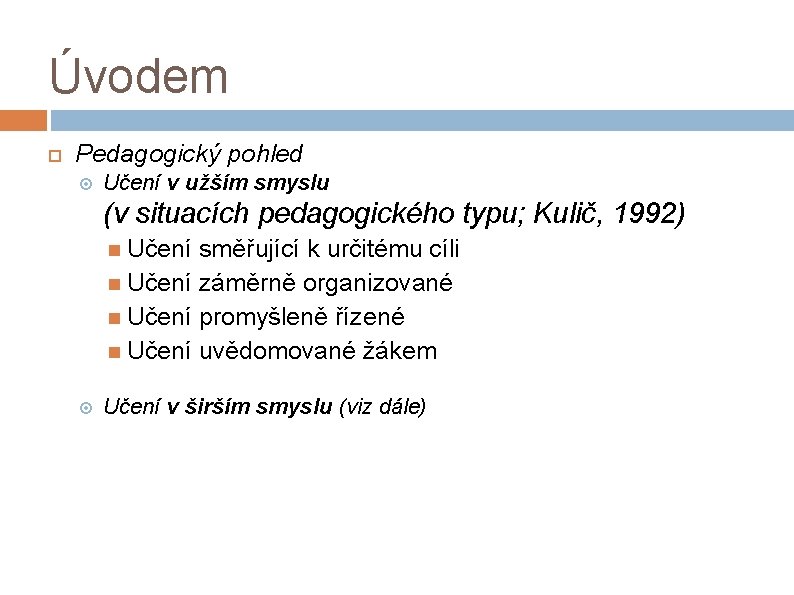 Úvodem

Pedagogický pohled

Učení v užším smyslu (v situacích pedagogického typu; Kulič, 1992)

Učení směřující k určitému cíli

Učení záměrně organizované

Učení promyšleně řízené

Učení uvědomované žákem

Učení v širším smyslu (viz dále)